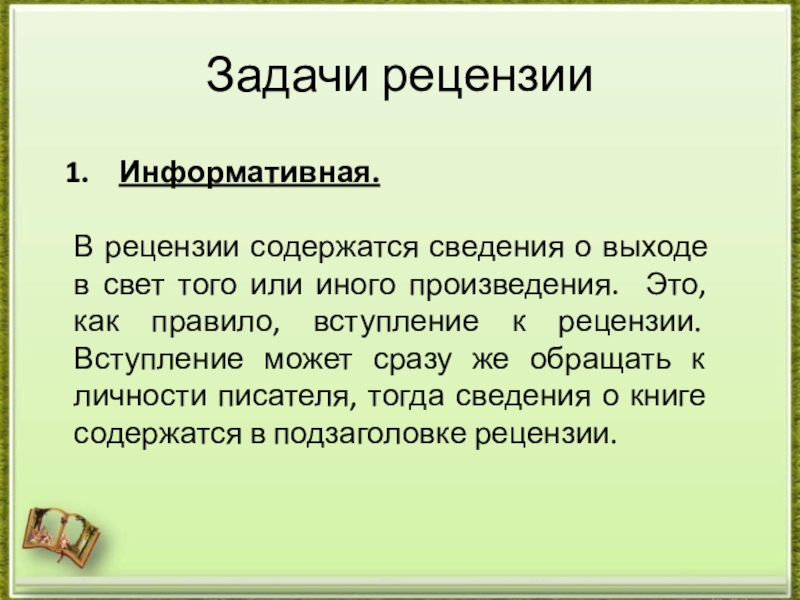 Задачи рецензии

1. Информативная.

В рецензии содержатся сведения о выходе в свет того или иного произведения. Это, как правило, вступление к рецензии. Вступление может сразу же обращать к личности писателя, тогда сведения о книге содержатся в подзаголовке рецензии.